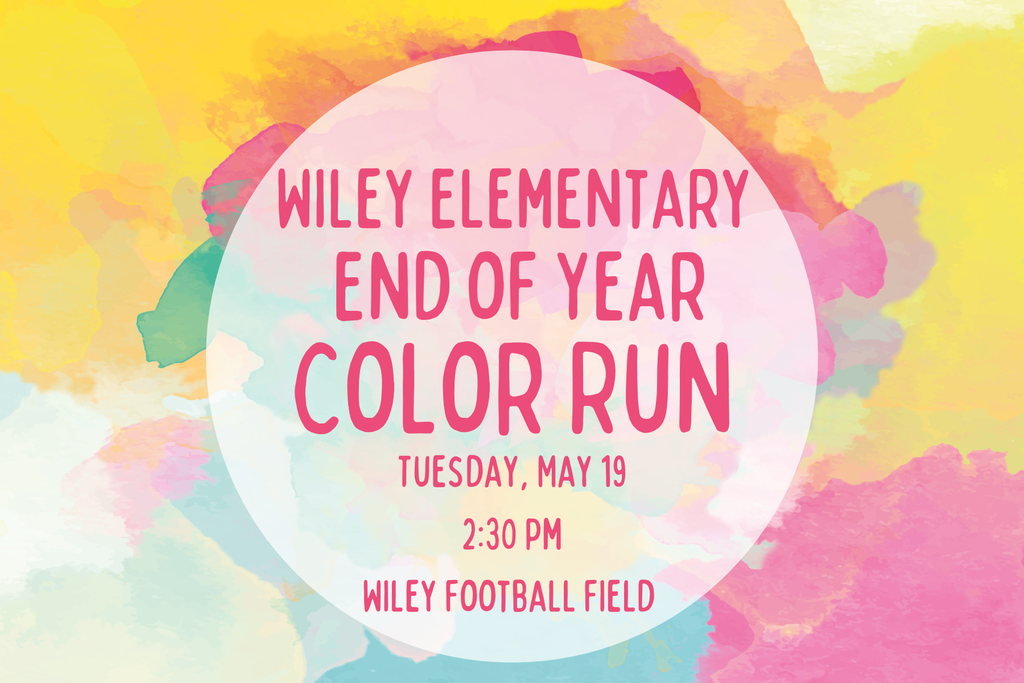 WILEY ELEMENTARY
END OF YEAR
COLOR RUN

TUESDAY, MAY 19

2:30 PM

WILEY FOOTBALL FIELD